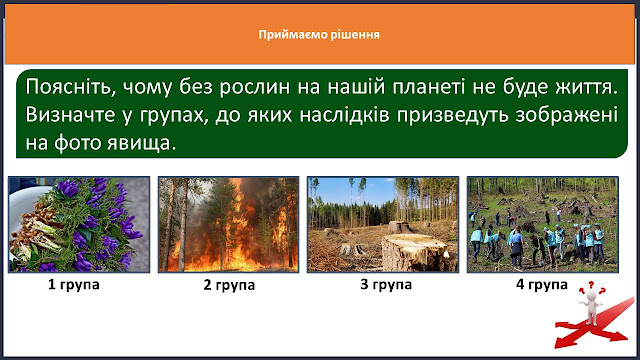 Приймаємо рішення

Поясніть, чому без рослин на нашій планеті не буде життя. Визначте у групах, до яких наслідків призведуть зображені на фото явища.

1 група

2 група

3 група

4 група